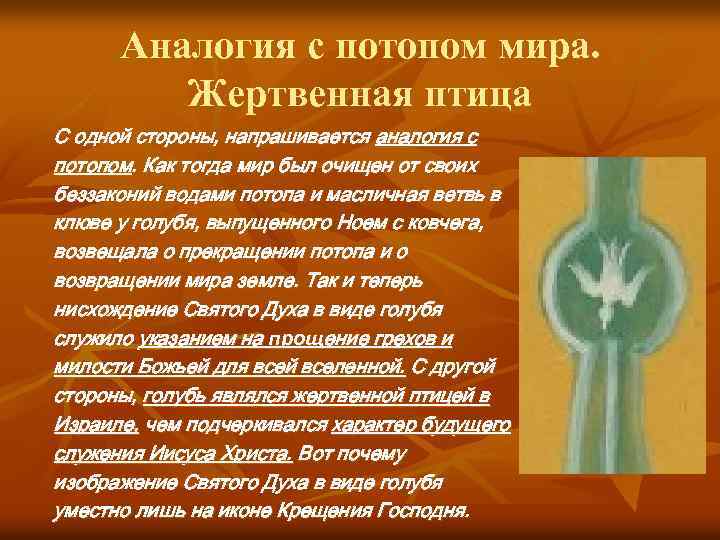 Аналогия с потопом мира. Жертвенная птица

С одной стороны, напрашивается аналогия с потопом. Как тогда мир был очищен от своих беззаконий водами потопа и масличная ветвь в клюве у голубя, выпущенного Ноем с ковчега, возвещала о прекращении потопа и о возвращении мира земле. Так и теперь нисхождение Святого Духа в виде голубя служило указанием на прощение грехов и милости Божьей для всей вселенной. С другой стороны, голубь являлся жертвенной птицей в Израиле, чем подчеркивался характер будущего служения Иисуса Христа. Вот почему изображение Святого Духа в виде голубя уместно лишь на иконе Крещения Господня.